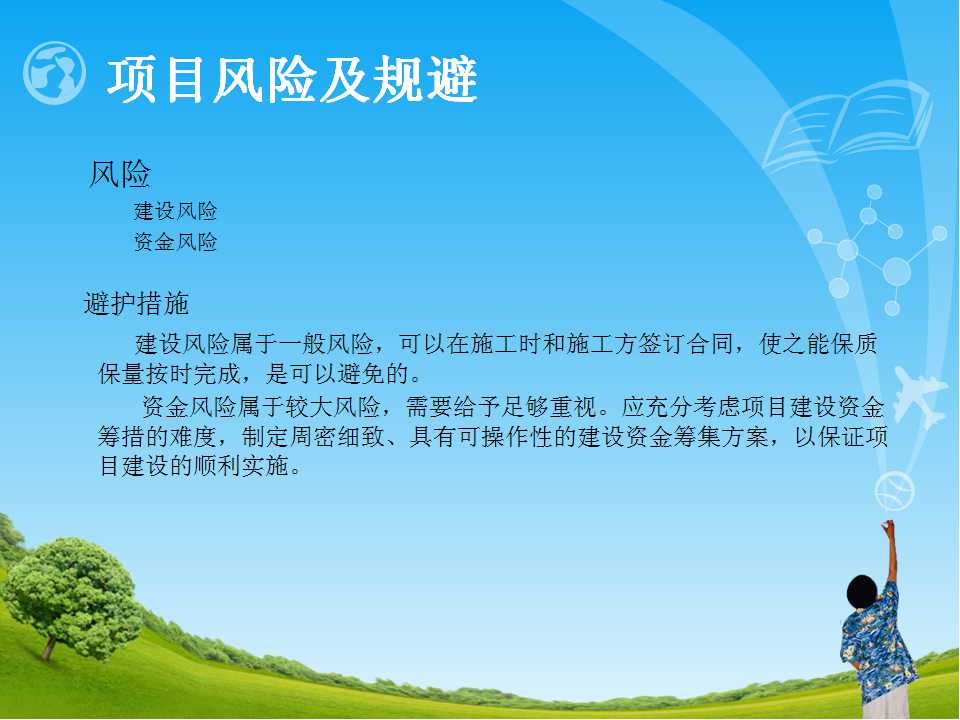 项目风险及规避

风险

建设风险

资金风险

避护措施

建设风险属于一般风险，可以在施工时和施工方签订合同，使之能保质保量按时完成，是可以避免的。

资金风险属于较大风险，需要给予足够重视。应充分考虑项目建设资金筹措的难度，制定周密细致、具有可操作性的建设资金筹集方案，以保证项目建设的顺利实施。